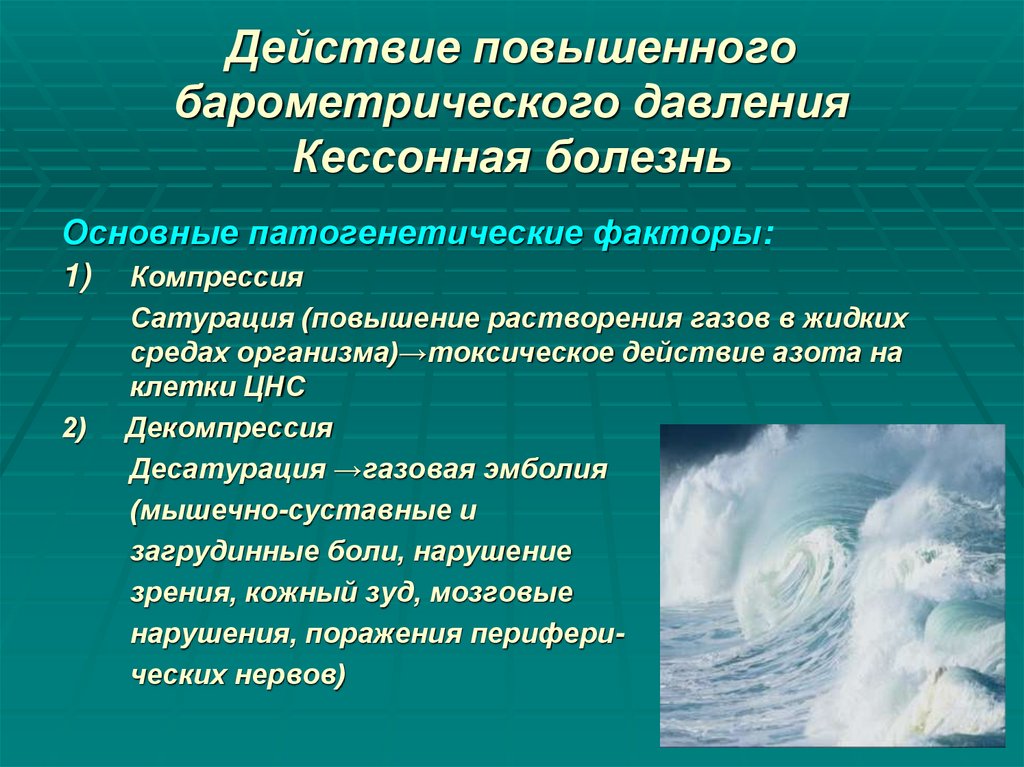 Действие повышенного барометрического давления Кессонная болезнь

Основные патогенетические факторы:

1) Компрессия

Сатурация (повышение растворения газов в жидких средах организма)→токсическое действие азота на клетки ЦНС

2) Декомпрессия

Десатурация →газовая эмболия (мышечно-суставные и загрудинные боли, нарушение зрения, кожный зуд, мозговые нарушения, поражения периферических нервов)